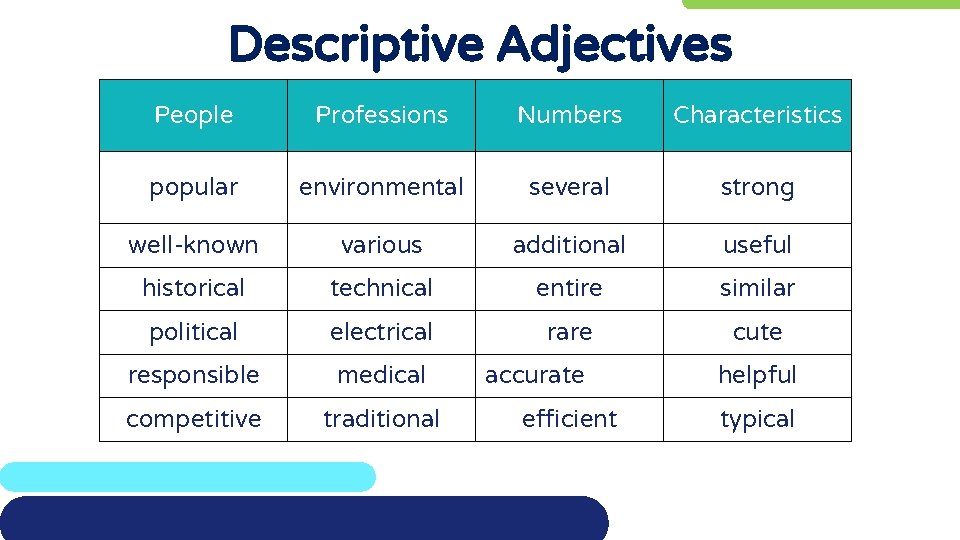 Descriptive Adjectives

| People | Professions | Numbers | Characteristics |
|---|---|---|---|
| popular | environmental | several | strong |
| well-known | various | additional | useful |
| historical | technical | entire | similar |
| political | electrical | rare | cute |
| responsible | medical | accurate | helpful |
| competitive | traditional | efficient | typical |